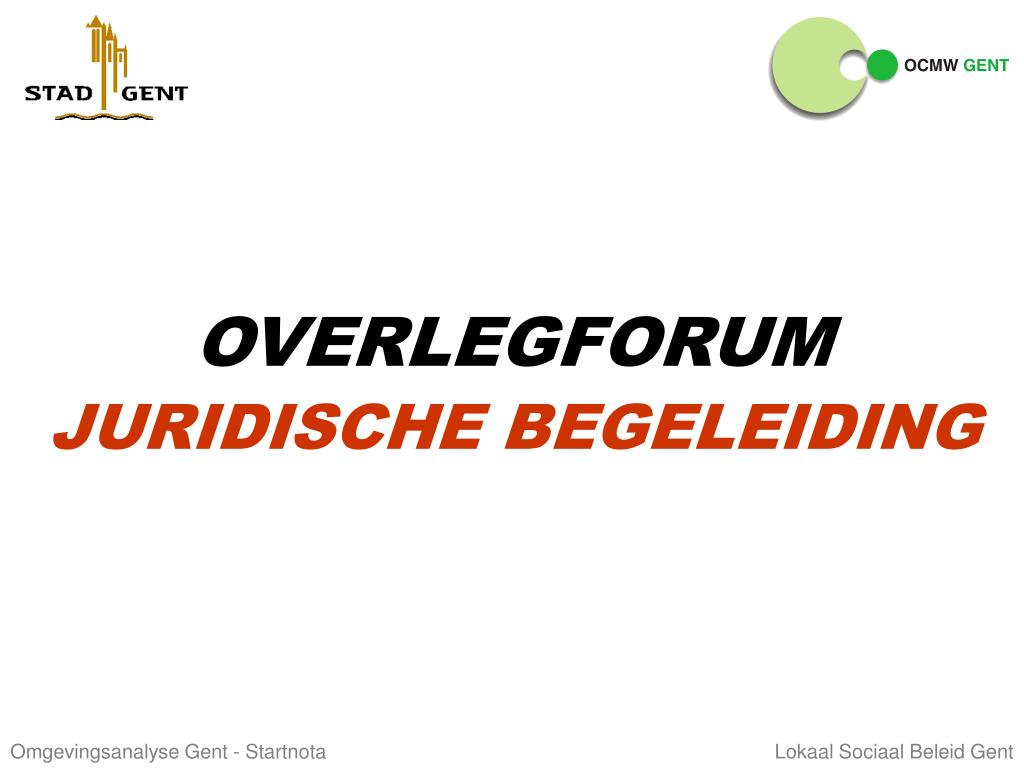 STAD GENT

OCMW GENT

OVERLEGFORUM
JURIDISCHE BEGELEIDING

Omgevingsanalyse Gent - Startnota

Lokaal Sociaal Beleid Gent